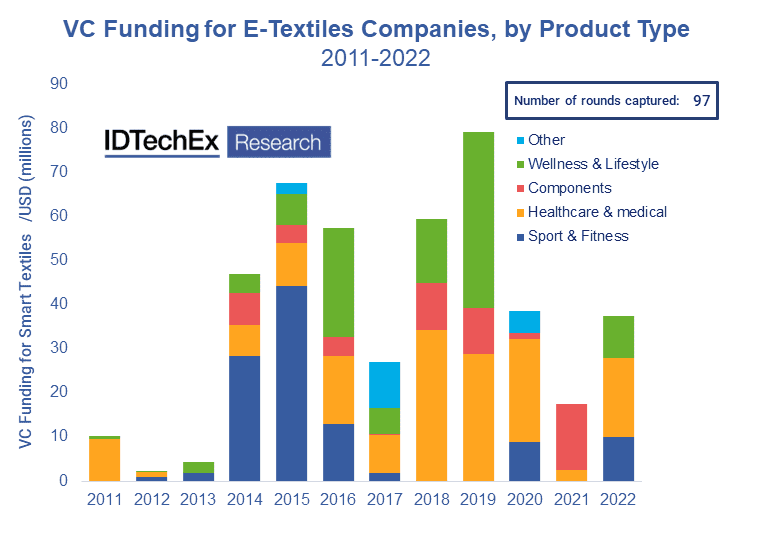 VC Funding for E-Textiles Companies, by Product Type
2011-2022

Number of rounds captured: 97

IDTechEx Research

Other
Wellness & Lifestyle
Components
Healthcare & medical
Sport & Fitness

VC Funding for Smart Textiles /USD (millions)

90
80
70
60
50
40
30
20
10
0

2011 2012 2013 2014 2015 2016 2017 2018 2019 2020 2021 2022